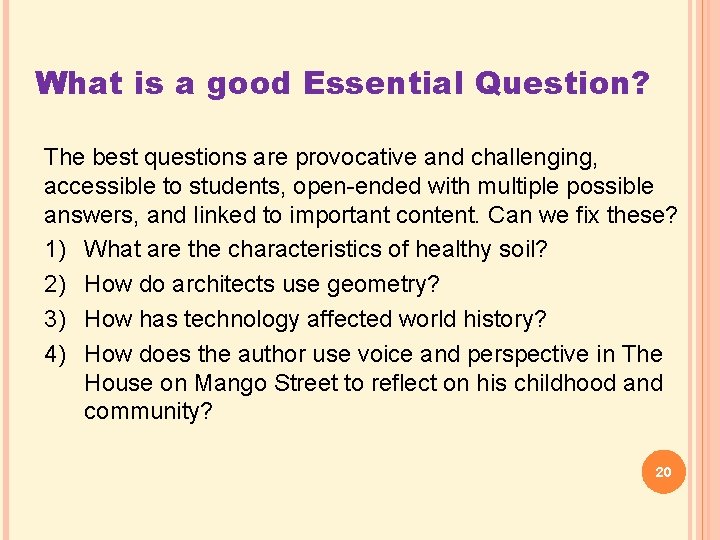 What is a good Essential Question?

The best questions are provocative and challenging, accessible to students, open-ended with multiple possible answers, and linked to important content. Can we fix these?

1) What are the characteristics of healthy soil?
2) How do architects use geometry?
3) How has technology affected world history?
4) How does the author use voice and perspective in The House on Mango Street to reflect on his childhood and community?

20